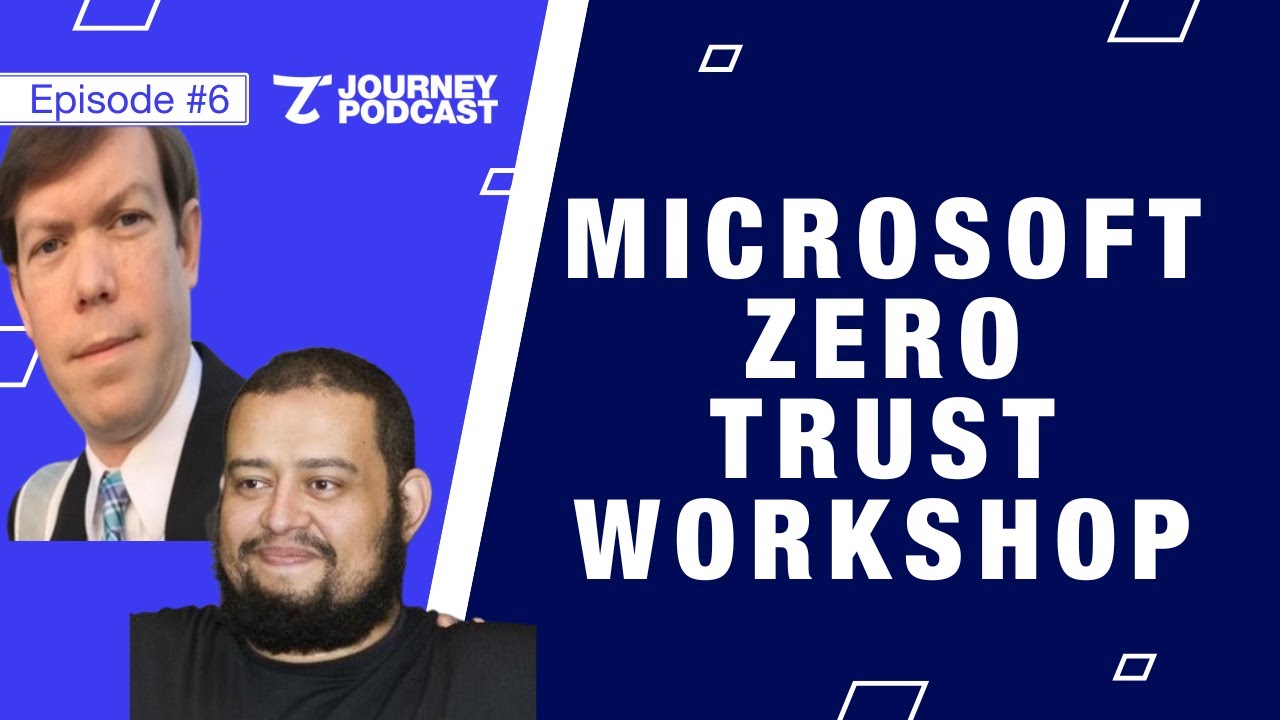 Episode #6

JOURNEY PODCAST

MICROSOFT ZERO TRUST WORKSHOP